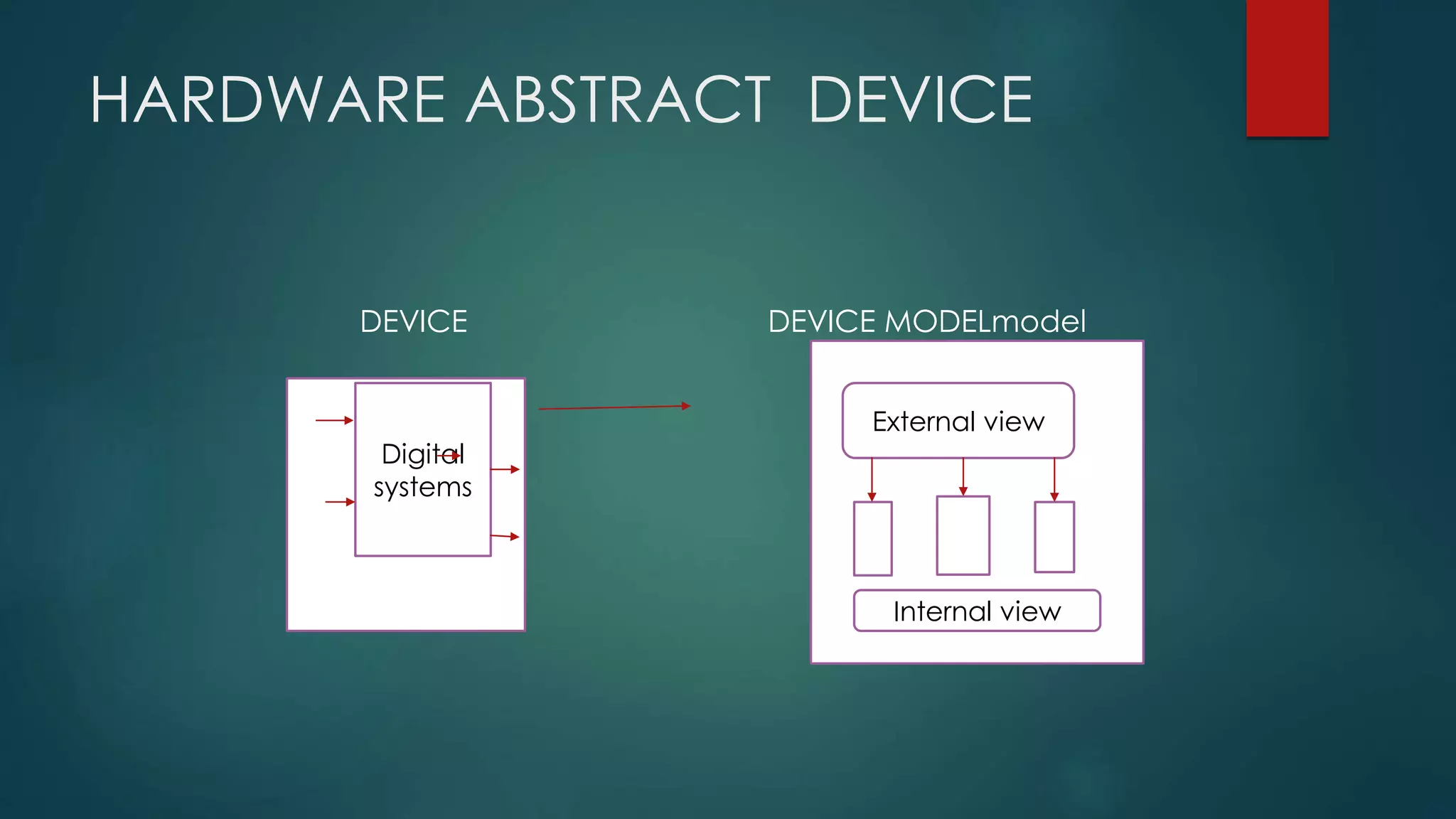 HARDWARE ABSTRACT DEVICE

DEVICE

Digital systems

DEVICE MODELmodel

External view

Internal view